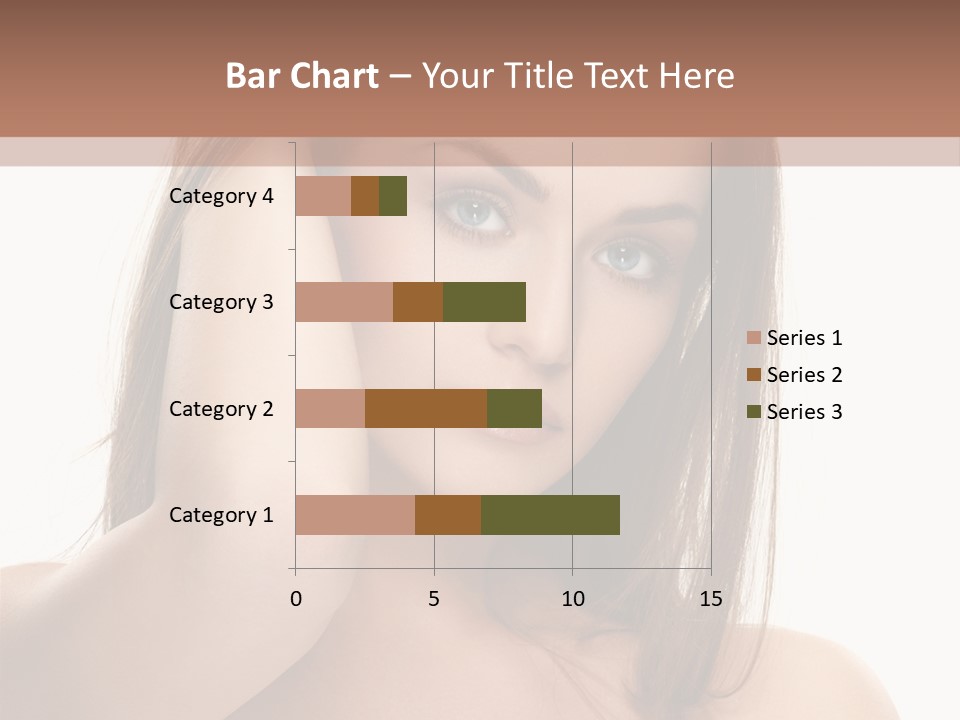 Bar Chart – Your Title Text Here

Category 4
Category 3
Category 2
Category 1

0
5
10
15

Series 1
Series 2
Series 3